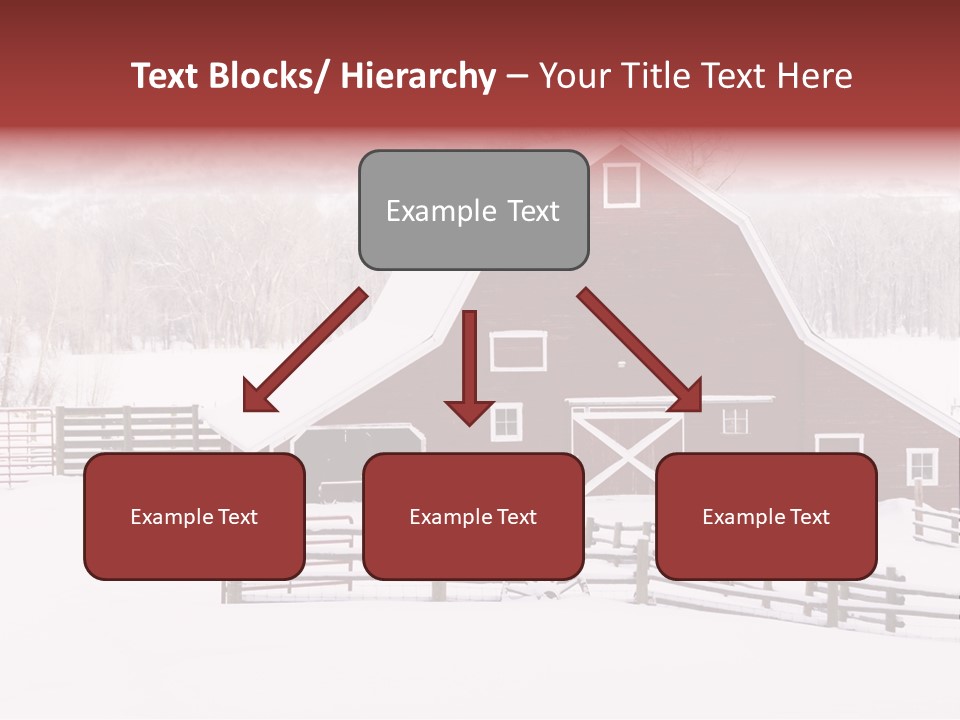 Text Blocks/ Hierarchy – Your Title Text Here

Example Text

Example Text

Example Text

Example Text